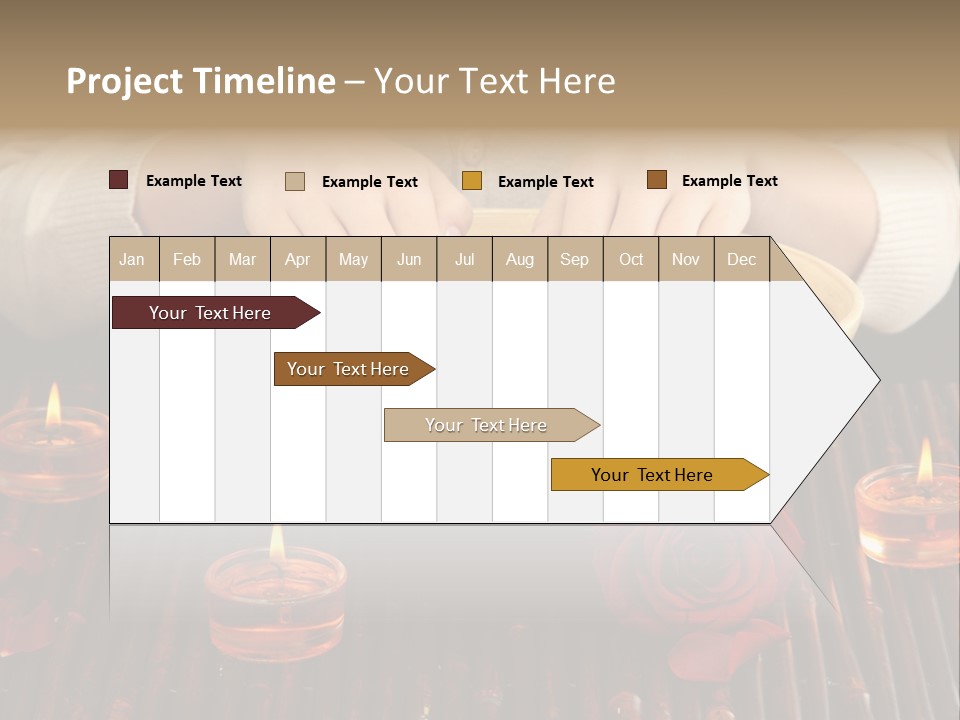 Project Timeline – Your Text Here

Example Text
Example Text
Example Text
Example Text

| Jan | Feb | Mar | Apr | May | Jun | Jul | Aug | Sep | Oct | Nov | Dec |
|---|---|---|---|---|---|---|---|---|---|---|---|

Your Text Here

Your Text Here

Your Text Here

Your Text Here